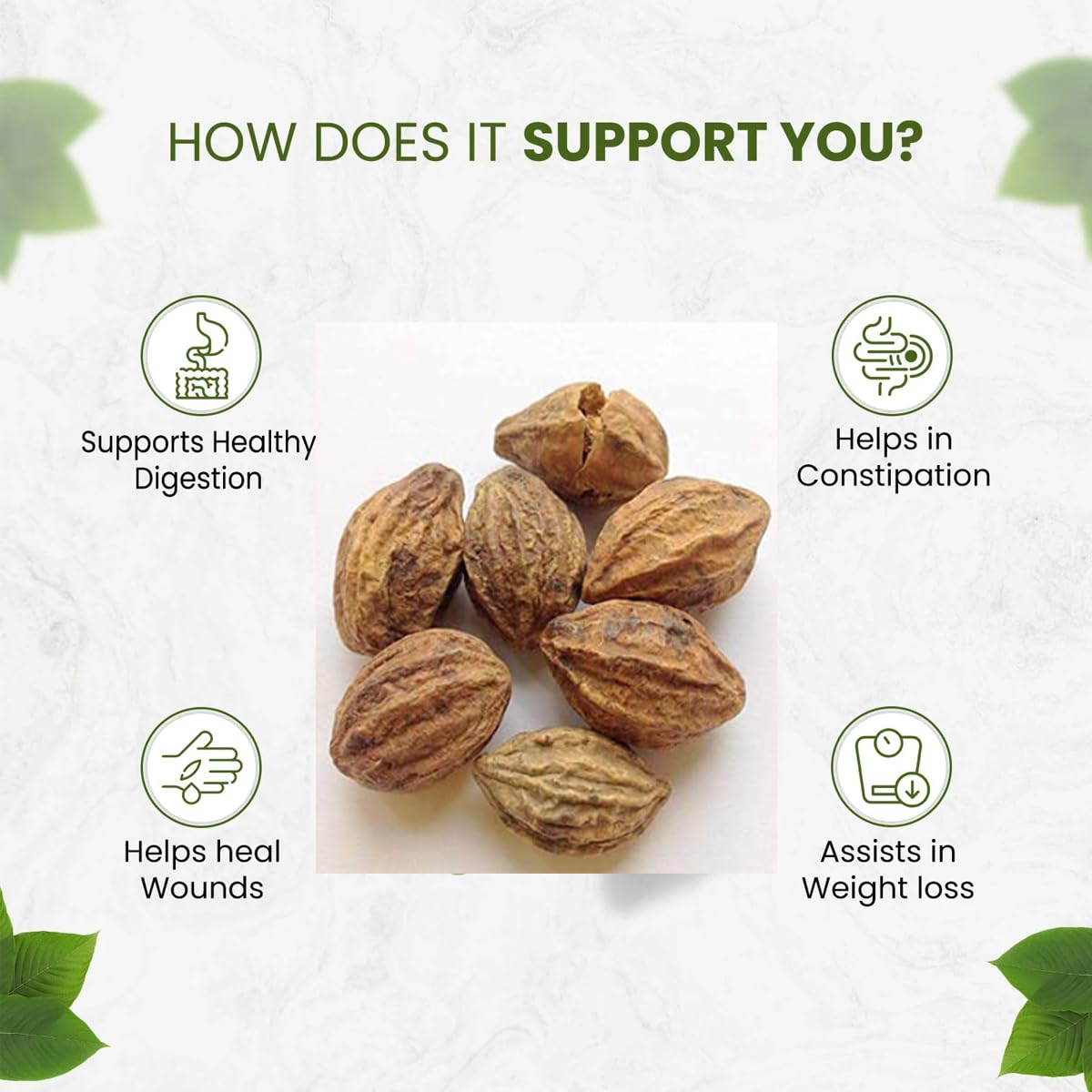 HOW DOES IT SUPPORT YOU?

Supports Healthy Digestion

Helps in Constipation

Helps heal Wounds

Assists in Weight loss